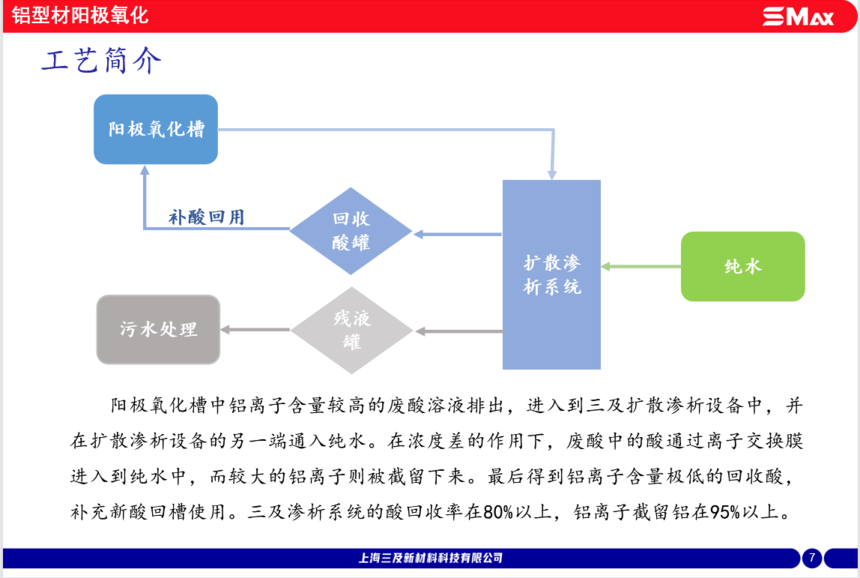 铝型材阳极氧化

SMAX

工艺简介

阳极氧化槽

补酸回用

回收酸罐

扩散渗析系统

纯水

污水处理

残液罐

阳极氧化槽中铝离子含量较高的废酸溶液排出，进入到三及扩散渗析设备中，并在扩散渗析设备的另一端通入纯水。在浓度差的作用下，废酸中的酸通过离子交换膜进入到纯水中，而较大的铝离子则被截留下来。最后得到铝离子含量极低的回收酸，补充新酸回槽使用。三及渗析系统的酸回收率在80%以上，铝离子截留铝在95%以上。

上海三及新材料科技有限公司

7